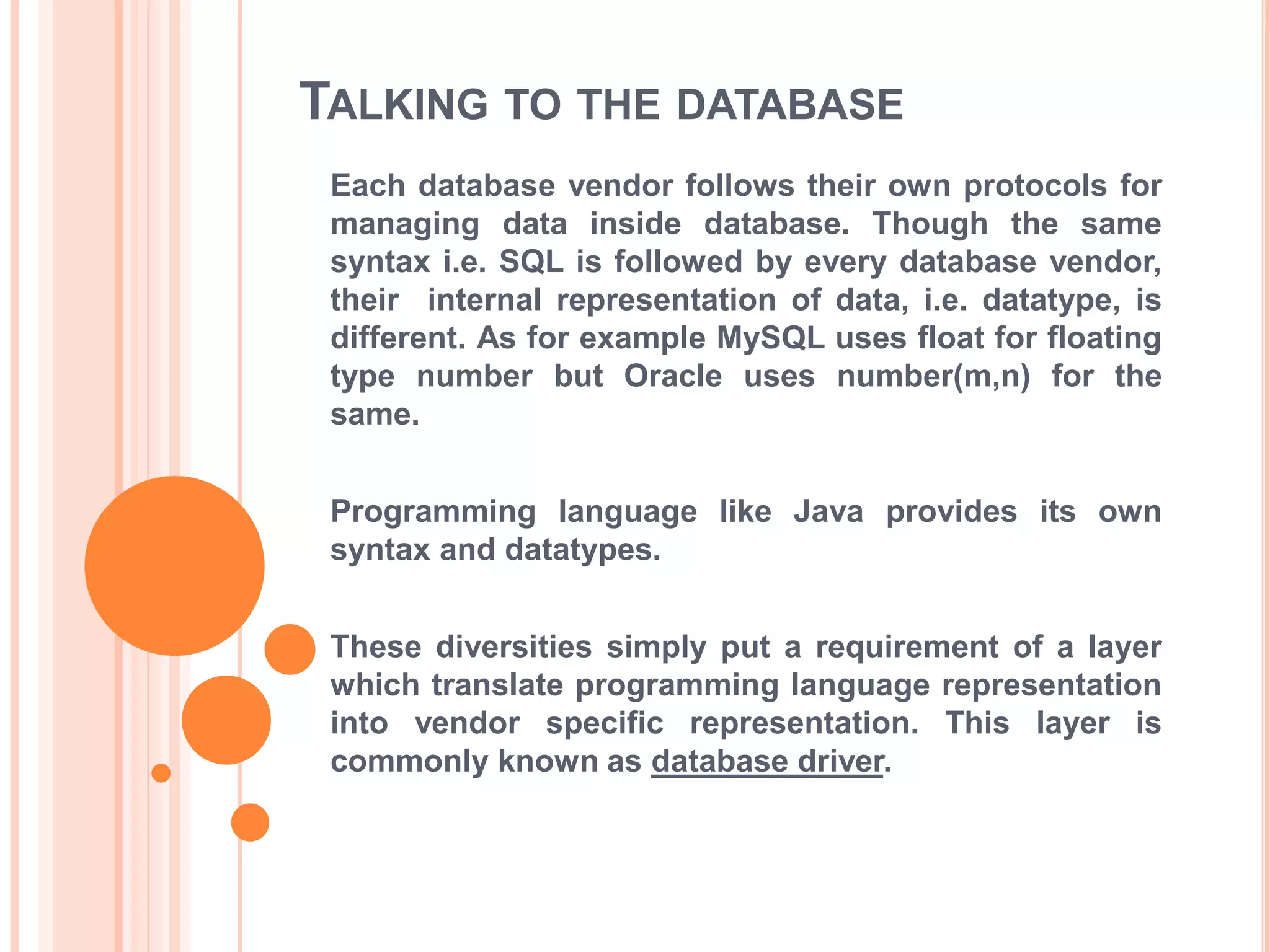 TALKING TO THE DATABASE

Each database vendor follows their own protocols for managing data inside database. Though the same syntax i.e. SQL is followed by every database vendor, their internal representation of data, i.e. datatype, is different. As for example MySQL uses float for floating type number but Oracle uses number(m,n) for the same.

Programming language like Java provides its own syntax and datatypes.

These diversities simply put a requirement of a layer which translate programming language representation into vendor specific representation. This layer is commonly known as database driver.